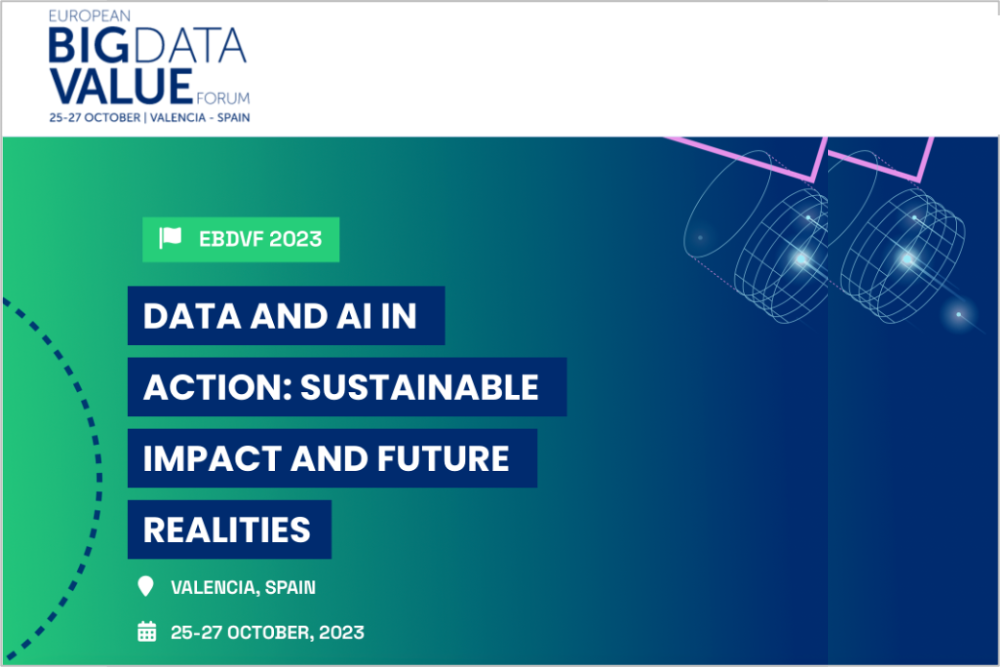 EUROPEAN
BIG DATA
VALUE FORUM
25-27 OCTOBER | VALENCIA - SPAIN

EBDVF 2023

DATA AND AI IN ACTION: SUSTAINABLE IMPACT AND FUTURE REALITIES

VALENCIA, SPAIN

25-27 OCTOBER, 2023